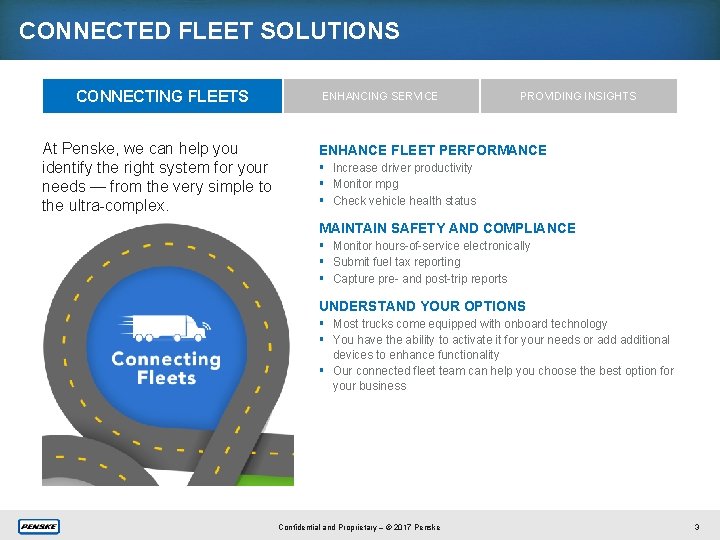 CONNECTED FLEET SOLUTIONS

CONNECTING FLEETS

ENHANCING SERVICE

PROVIDING INSIGHTS

At Penske, we can help you identify the right system for your needs — from the very simple to the ultra-complex.

Connecting Fleets

ENHANCE FLEET PERFORMANCE
▪ Increase driver productivity
▪ Monitor mpg
▪ Check vehicle health status

MAINTAIN SAFETY AND COMPLIANCE
▪ Monitor hours-of-service electronically
▪ Submit fuel tax reporting
▪ Capture pre- and post-trip reports

UNDERSTAND YOUR OPTIONS
▪ Most trucks come equipped with onboard technology
▪ You have the ability to activate it for your needs or add additional devices to enhance functionality
▪ Our connected fleet team can help you choose the best option for your business

PENSKE

Confidential and Proprietary – © 2017 Penske

3